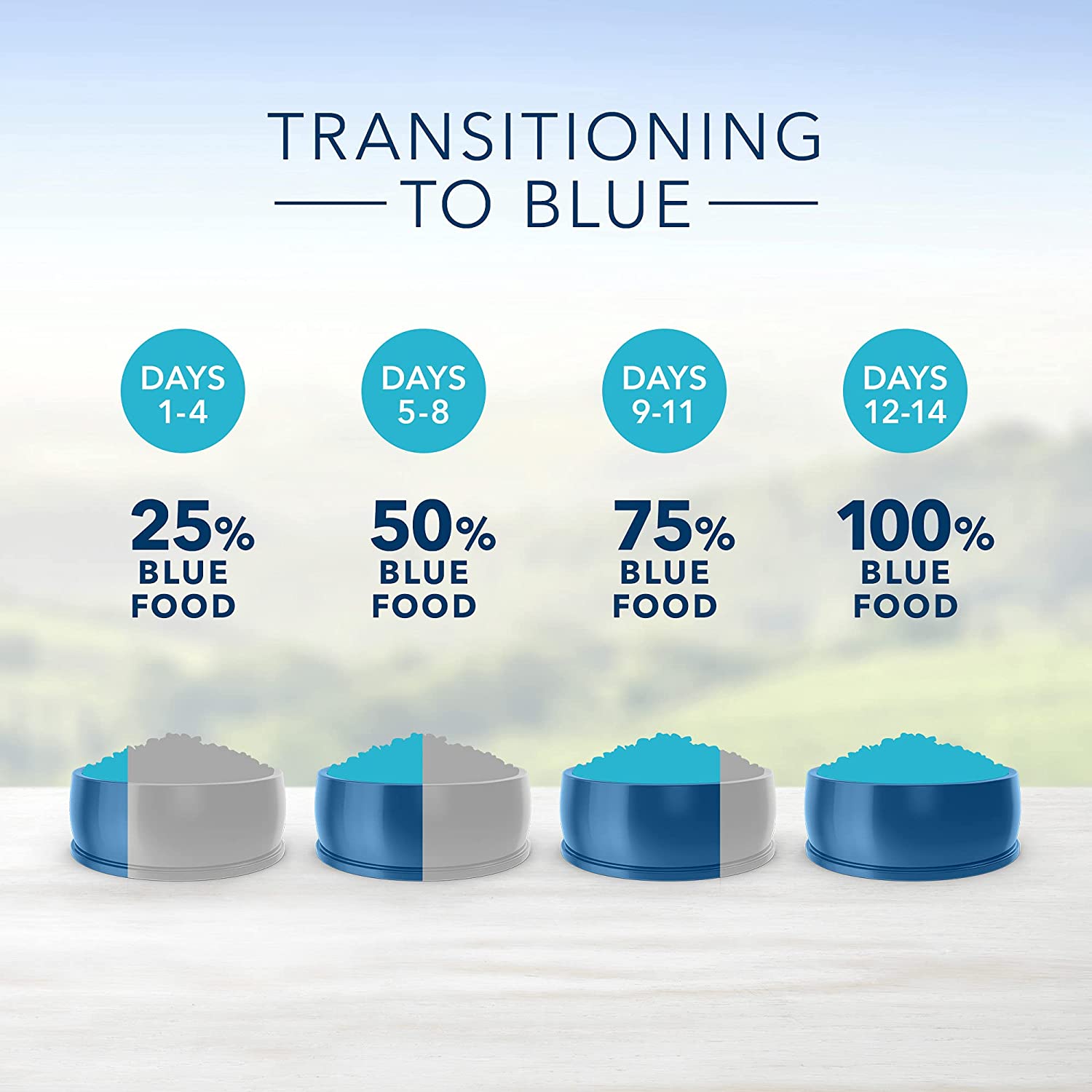 TRANSITIONING
TO BLUE

DAYS 1-4

25% BLUE FOOD

DAYS 5-8

50% BLUE FOOD

DAYS 9-11

75% BLUE FOOD

DAYS 12-14

100% BLUE FOOD